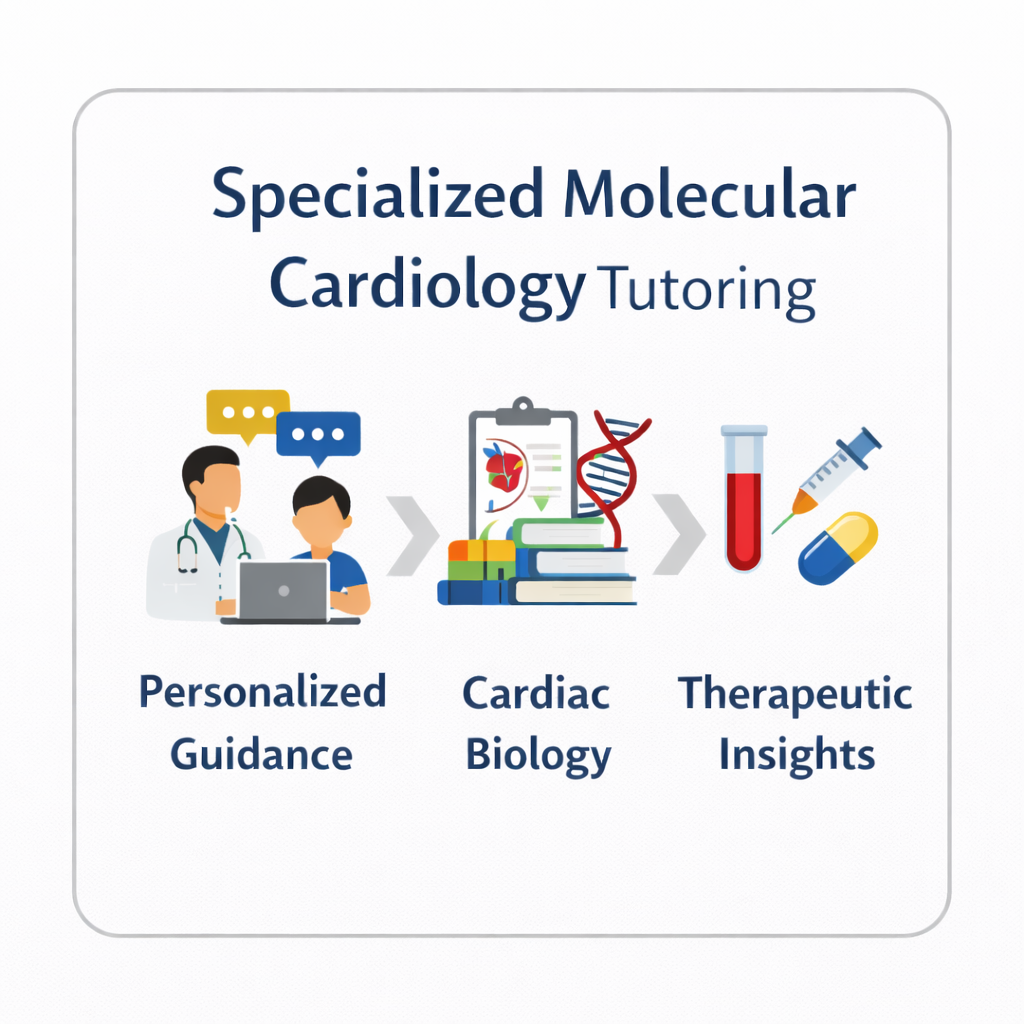 Specialized Molecular Cardiology Tutoring

Personalized Guidance

Cardiac Biology

Therapeutic Insights